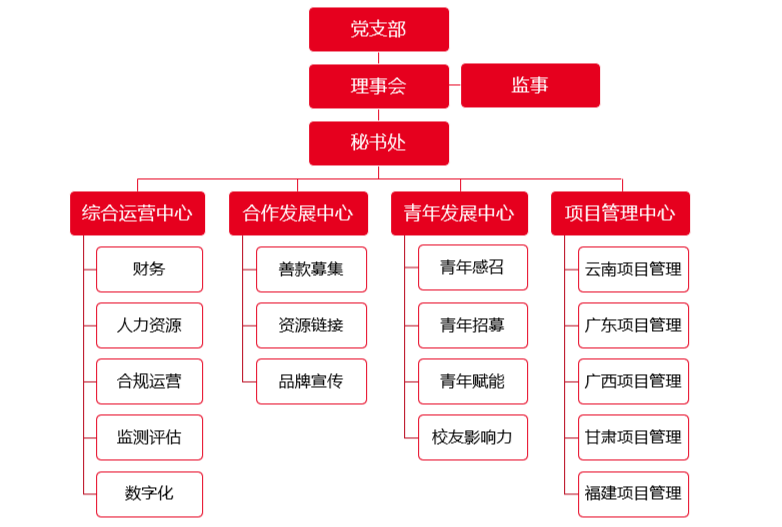 党支部

理事会

监事

秘书处

综合运营中心

财务

人力资源

合规运营

监测评估

数字化

合作发展中心

善款募集

资源链接

品牌宣传

青年发展中心

青年感召

青年招募

青年赋能

校友影响力

项目管理中心

云南项目管理

广东项目管理

广西项目管理

甘肃项目管理

福建项目管理